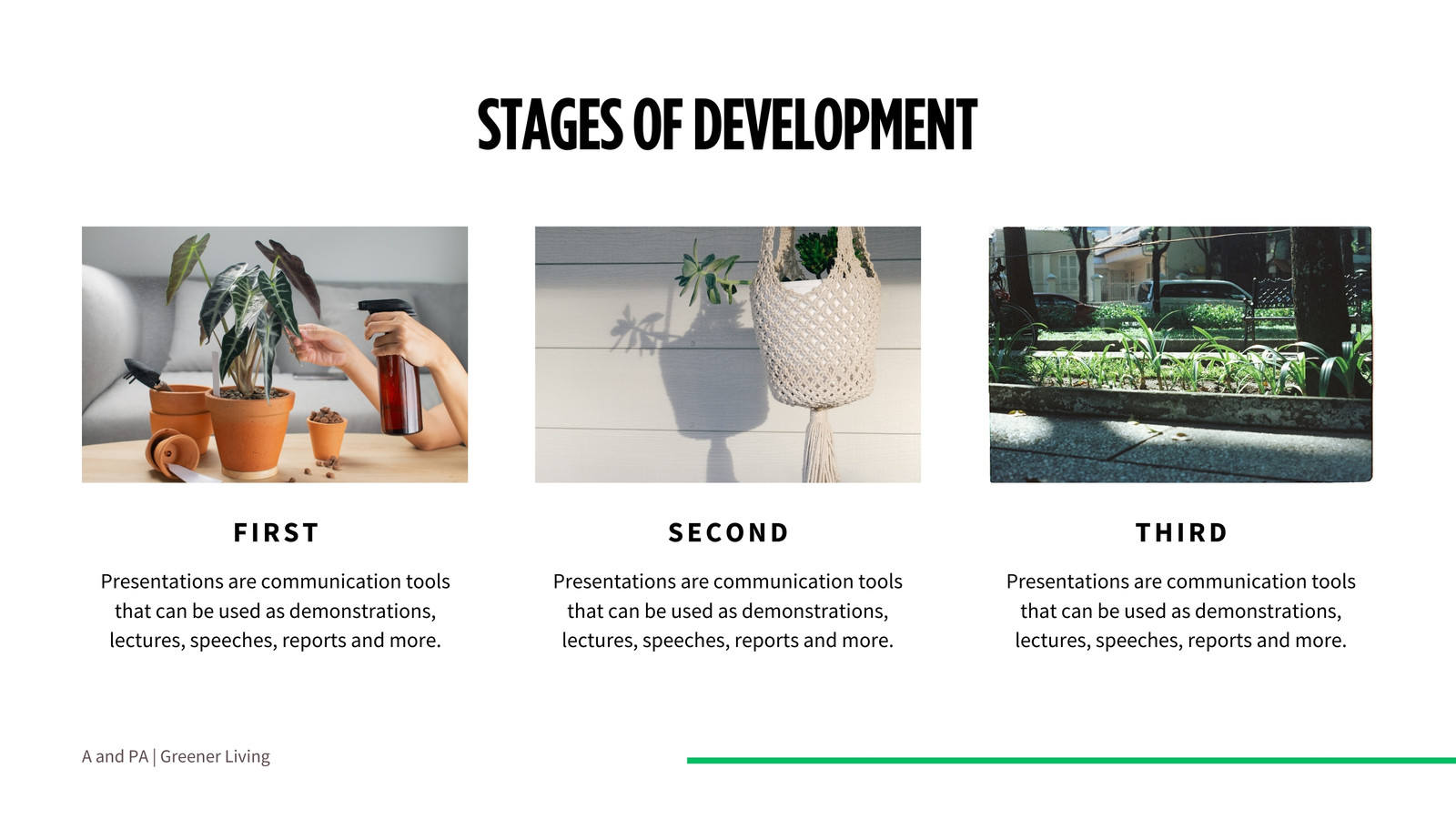 STAGES OF DEVELOPMENT

FIRST

Presentations are communication tools that can be used as demonstrations, lectures, speeches, reports and more.

SECOND

Presentations are communication tools that can be used as demonstrations, lectures, speeches, reports and more.

THIRD

Presentations are communication tools that can be used as demonstrations, lectures, speeches, reports and more.

A and PA | Greener Living